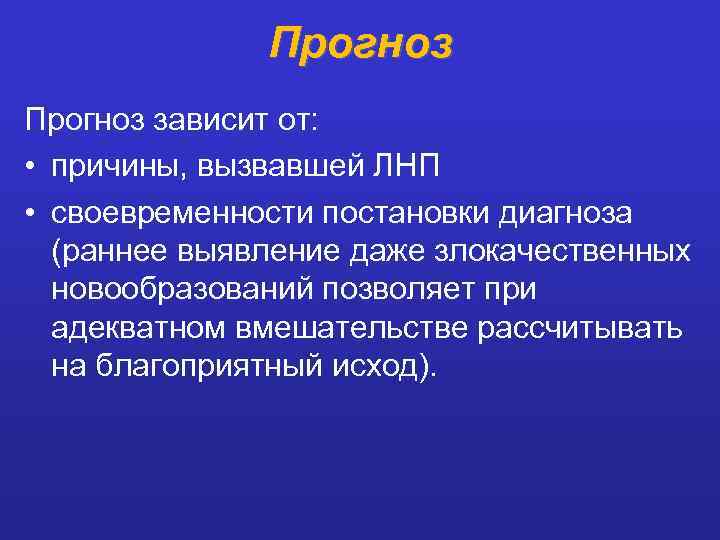 Прогноз

Прогноз зависит от:
• причины, вызвавшей ЛНП
• своевременности постановки диагноза (раннее выявление даже злокачественных новообразований позволяет при адекватном вмешательстве рассчитывать на благоприятный исход).